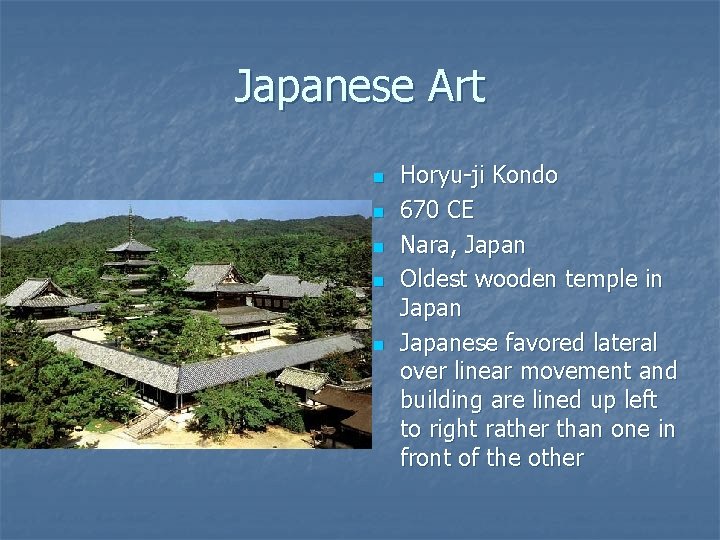 Japanese Art

- Horyu-ji Kondo
- 670 CE
- Nara, Japan
- Oldest wooden temple in Japan
- Japanese favored lateral over linear movement and building are lined up left to right rather than one in front of the other